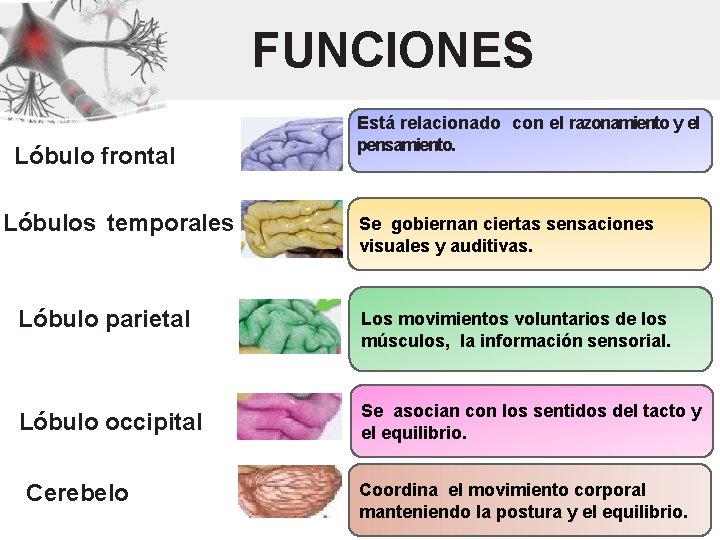 FUNCIONES

Lóbulo frontal

Está relacionado con el razonamiento y el pensamiento.

Lóbulos temporales

Se gobiernan ciertas sensaciones visuales y auditivas.

Lóbulo parietal

Los movimientos voluntarios de los músculos, la información sensorial.

Lóbulo occipital

Se asocian con los sentidos del tacto y el equilibrio.

Cerebelo

Coordina el movimiento corporal manteniendo la postura y el equilibrio.